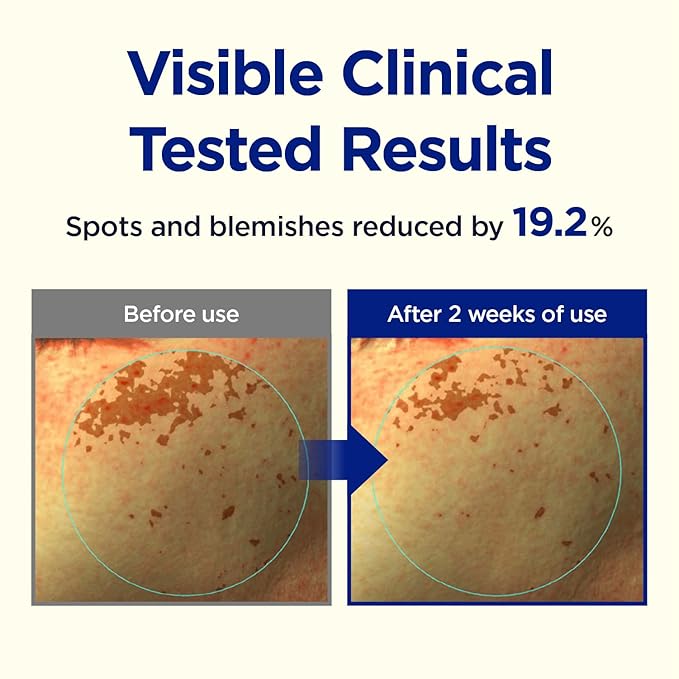 Visible Clinical Tested Results

Spots and blemishes reduced by 19.2%

Before use

After 2 weeks of use